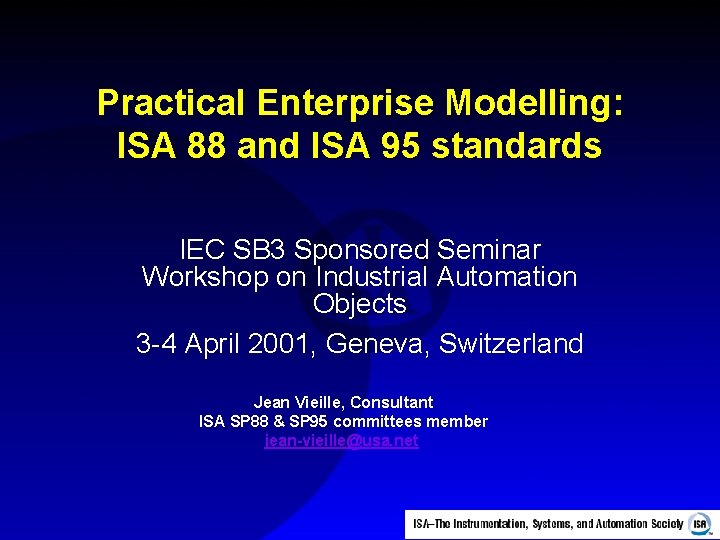 Practical Enterprise Modelling:
ISA 88 and ISA 95 standards

IEC SB3 Sponsored Seminar
Workshop on Industrial Automation Objects

3-4 April 2001, Geneva, Switzerland

Jean Vieille, Consultant
ISA SP88 & SP95 committees member
jean-vieille@usa.net

ISA–The Instrumentation, Systems, and Automation Society ISA